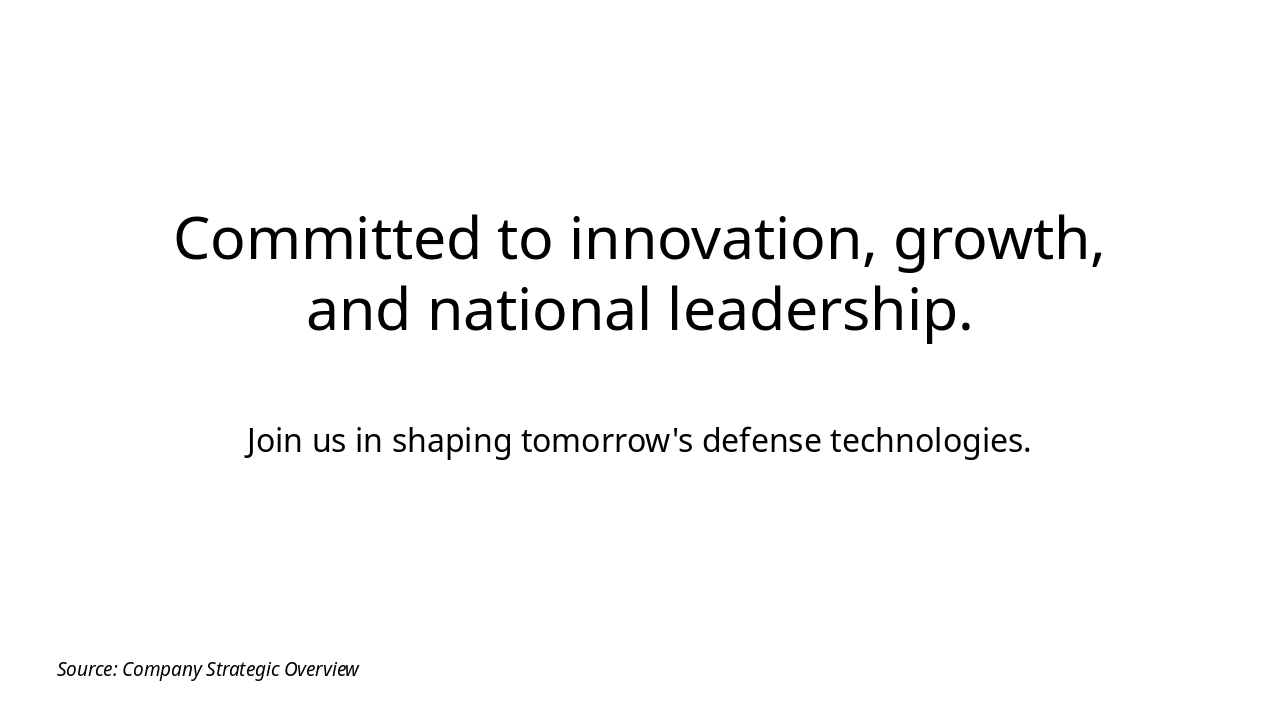 Committed to innovation, growth, and national leadership.

Join us in shaping tomorrow's defense technologies.

Source: Company Strategic Overview